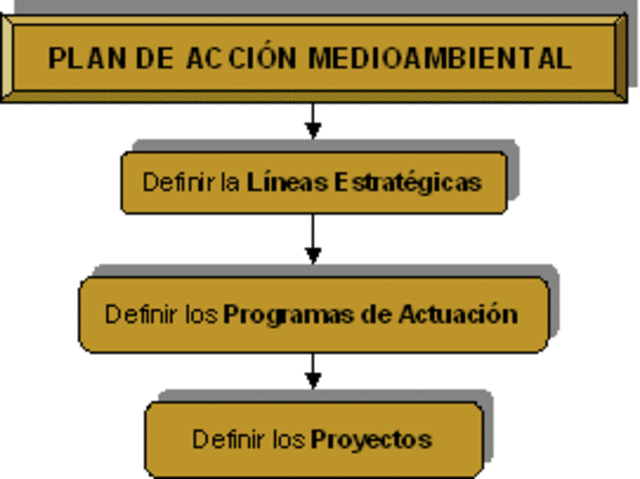 PLAN DE ACCIÓN MEDIOAMBIENTAL

Definir la Líneas Estratégicas

Definir los Programas de Actuación

Definir los Proyectos